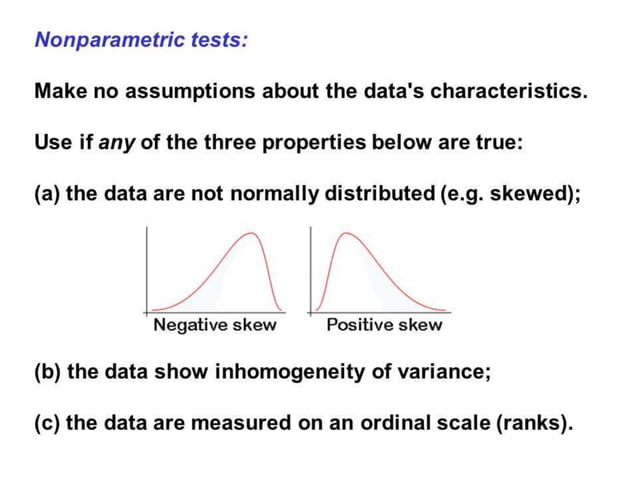 Nonparametric tests:

Make no assumptions about the data's characteristics.

Use if any of the three properties below are true:

(a) the data are not normally distributed (e.g. skewed);

Negative skew

Positive skew

(b) the data show inhomogeneity of variance;

(c) the data are measured on an ordinal scale (ranks).